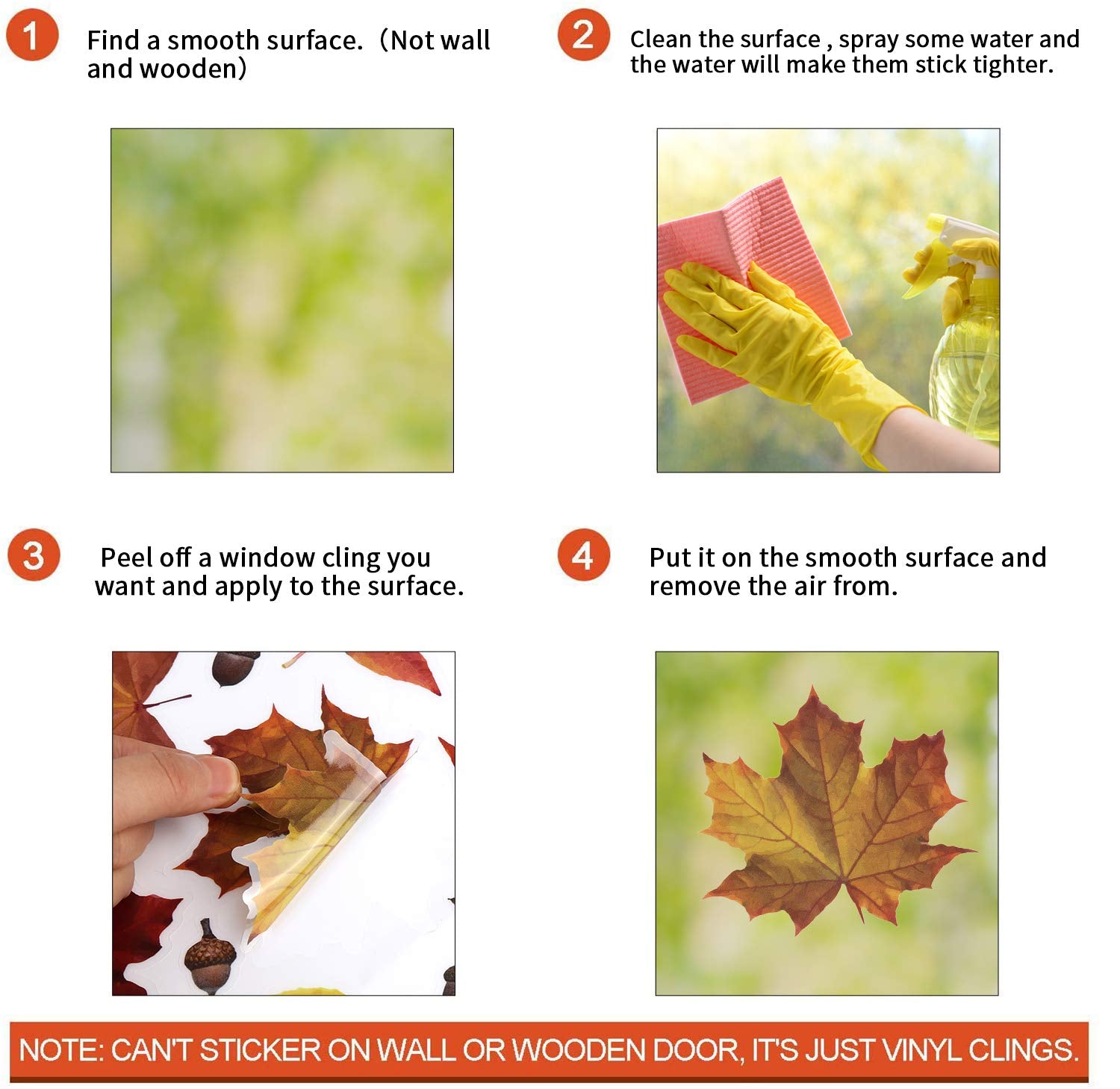 1

Find a smooth surface.（Not wall and wooden）

2

Clean the surface , spray some water and the water will make them stick tighter.

3

Peel off a window cling you want and apply to the surface.

4

Put it on the smooth surface and remove the air from.

NOTE: CAN'T STICKER ON WALL OR WOODEN DOOR, IT'S JUST VINYL CLINGS.